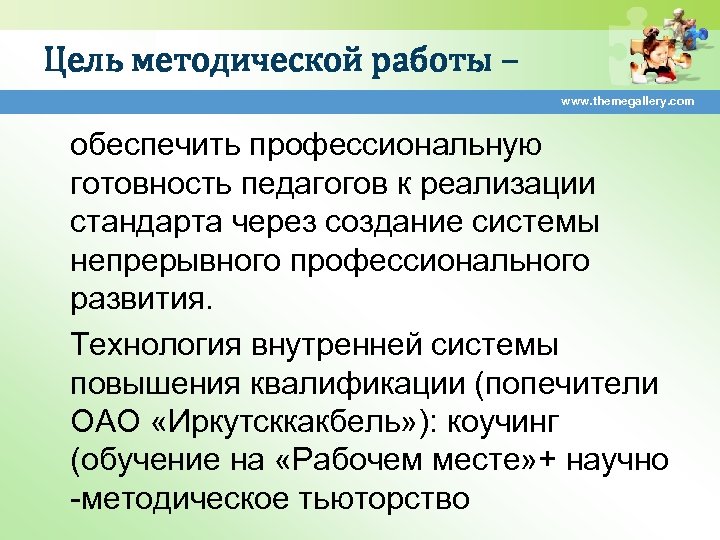 Цель методической работы –

www.themegallery.com

обеспечить профессиональную готовность педагогов к реализации стандарта через создание системы непрерывного профессионального развития.

Технология внутренней системы повышения квалификации (попечители ОАО «Иркутсккакбель»): коучинг (обучение на «Рабочем месте»+ научно -методическое тьюторство